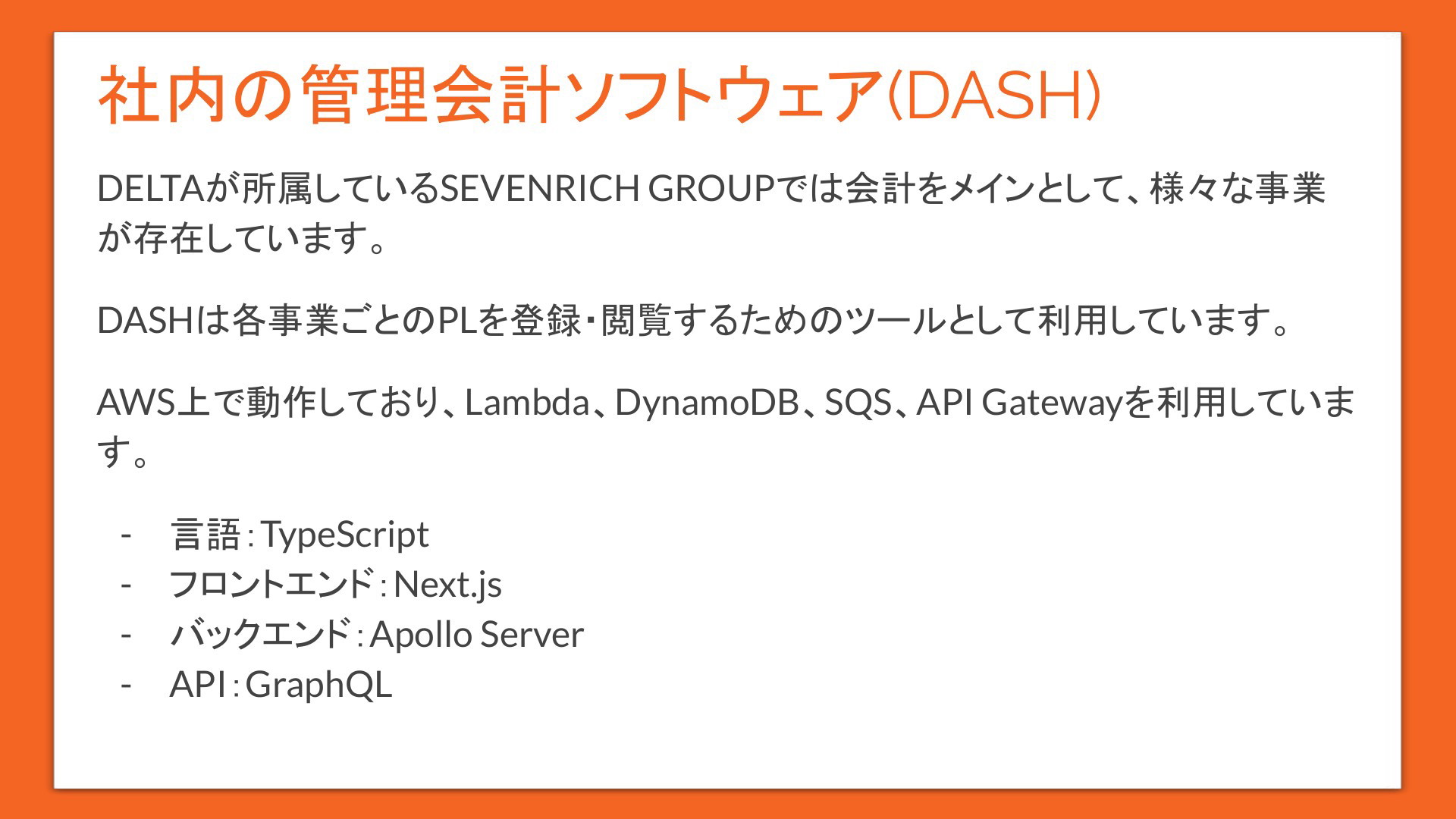 社内の管理会計ソフトウェア(DASH)

DELTAが所属しているSEVENRICH GROUPでは会計をメインとして、様々な事業が存在しています。

DASHは各事業ごとのPLを登録・閲覧するためのツールとして利用しています。

AWS上で動作しており、Lambda、DynamoDB、SQS、API Gatewayを利用しています。

- 言語 : TypeScript
- フロントエンド : Next.js
- バックエンド : Apollo Server
- API : GraphQL